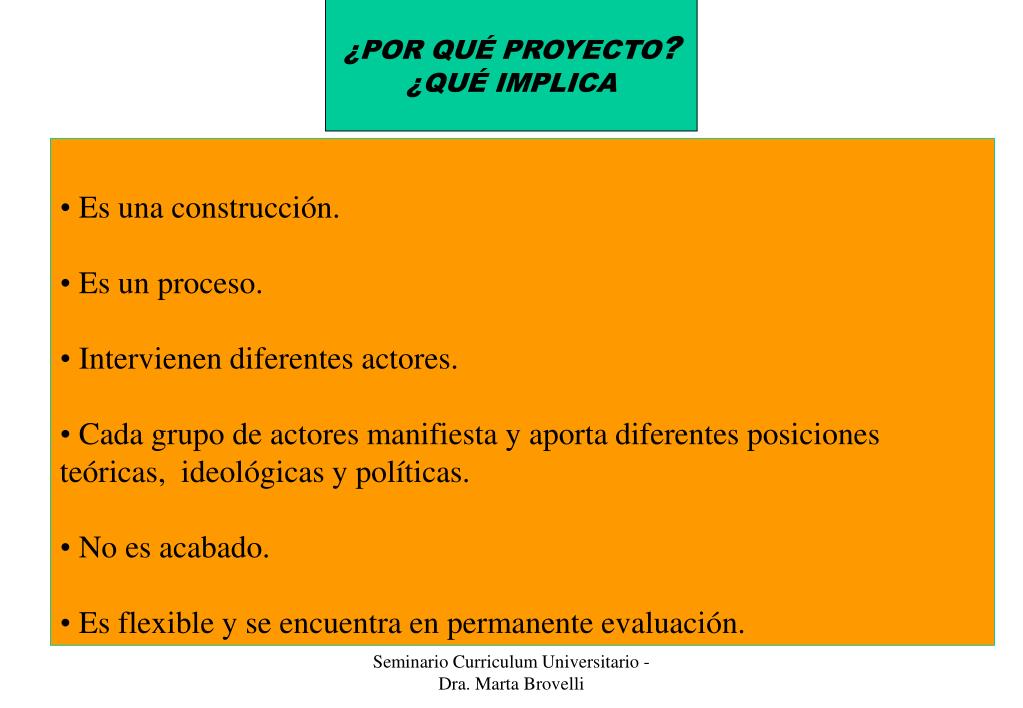 ¿POR QUÉ PROYECTO?
¿QUÉ IMPLICA

• Es una construcción.

• Es un proceso.

• Intervienen diferentes actores.

• Cada grupo de actores manifiesta y aporta diferentes posiciones teóricas, ideológicas y políticas.

• No es acabado.

• Es flexible y se encuentra en permanente evaluación.

Seminario Curriculum Universitario - Dra. Marta Brovelli